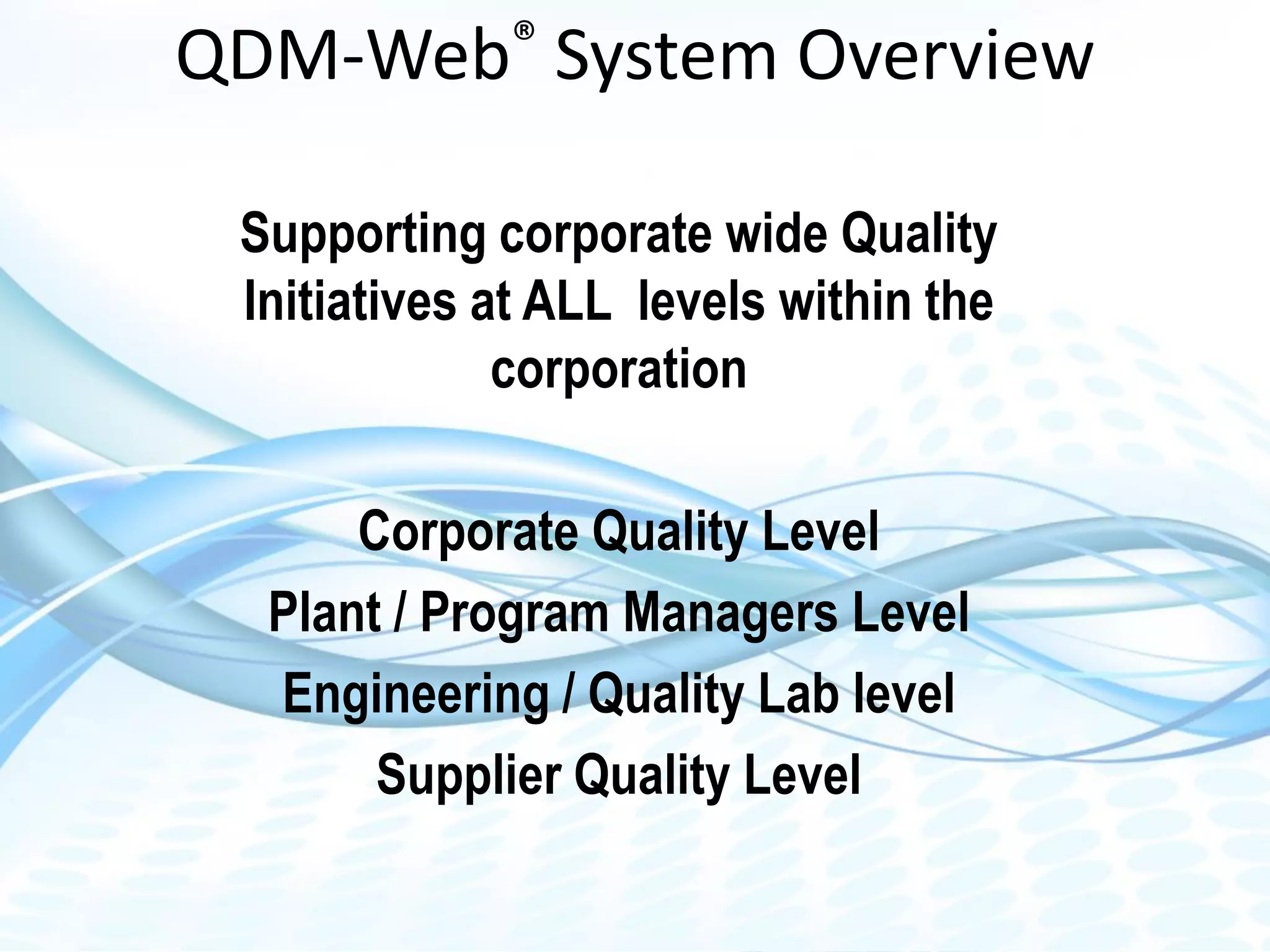 QDM-Web® System Overview

Supporting corporate wide Quality Initiatives at ALL levels within the corporation

Corporate Quality Level
Plant / Program Managers Level
Engineering / Quality Lab level
Supplier Quality Level